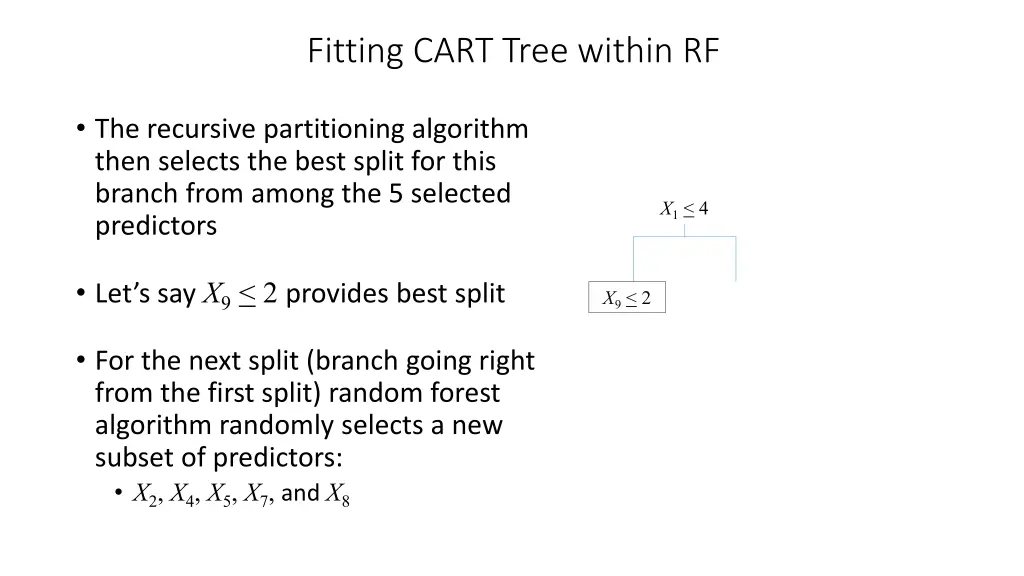 Fitting CART Tree within RF

• The recursive partitioning algorithm then selects the best split for this branch from among the 5 selected predictors

• Let's say $X_9 \leq 2$ provides best split

• For the next split (branch going right from the first split) random forest algorithm randomly selects a new subset of predictors:
  • $X_2, X_4, X_5, X_7,$ and $X_8$

$X_1 \leq 4$

$X_9 \leq 2$